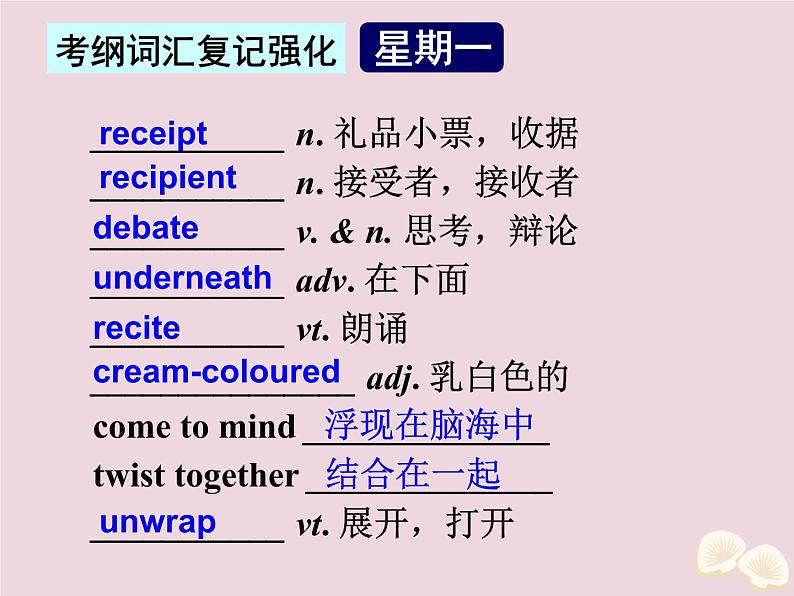 考纲词汇复记强化 星期一

receipt n. 礼品小票，收据
recipient n. 接受者，接收者
debate v. & n. 思考，辩论
underneath adv. 在下面
recite vt. 朗诵
cream-coloured adj. 乳白色的
come to mind 浮现在脑海中
twist together 结合在一起
unwrap vt. 展开，打开